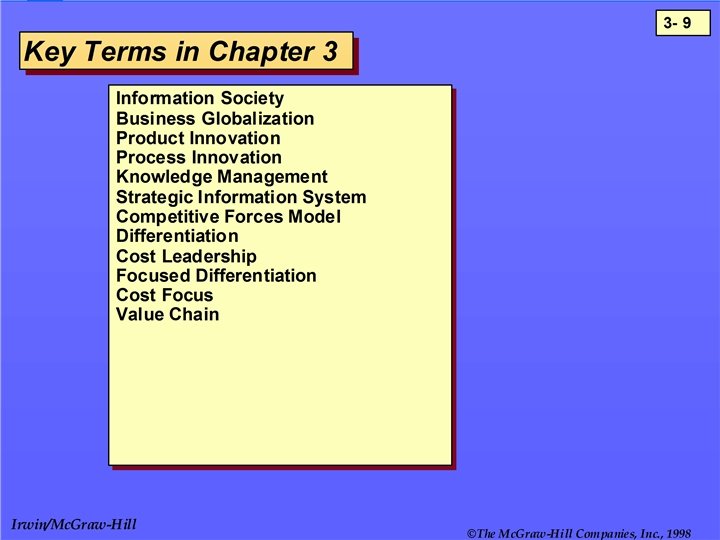 3- 9

Key Terms in Chapter 3

Information Society
Business Globalization
Product Innovation
Process Innovation
Knowledge Management
Strategic Information System
Competitive Forces Model
Differentiation
Cost Leadership
Focused Differentiation
Cost Focus
Value Chain

Irwin/McGraw-Hill

©The McGraw-Hill Companies, Inc., 1998